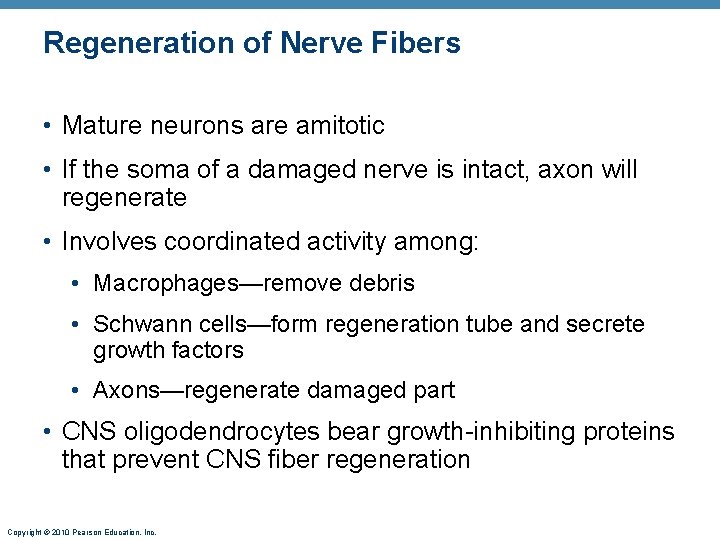 Regeneration of Nerve Fibers

• Mature neurons are amitotic

• If the soma of a damaged nerve is intact, axon will regenerate

• Involves coordinated activity among:

• Macrophages—remove debris

• Schwann cells—form regeneration tube and secrete growth factors

• Axons—regenerate damaged part

• CNS oligodendrocytes bear growth-inhibiting proteins that prevent CNS fiber regeneration

Copyright © 2010 Pearson Education, Inc.